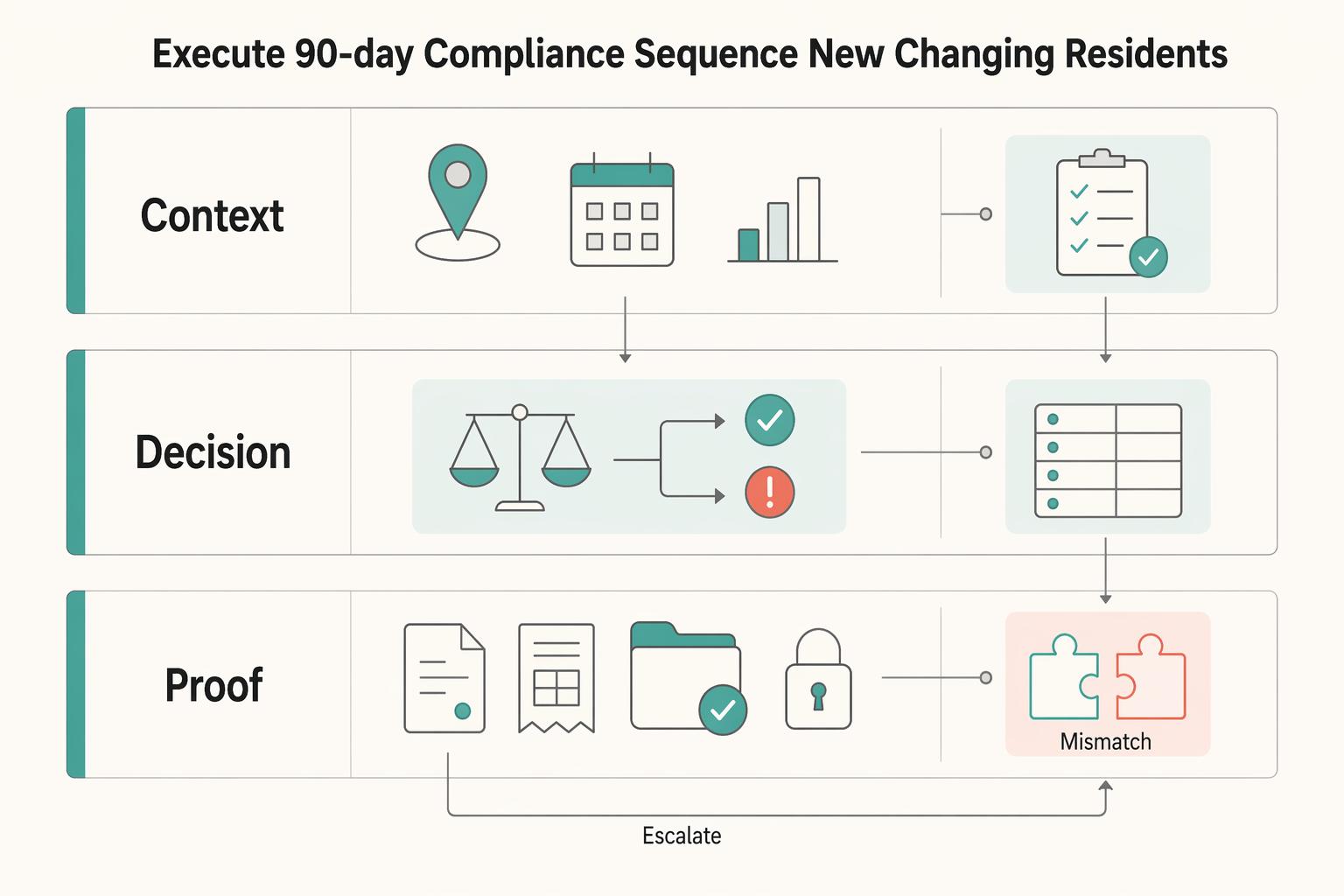 Execute 90-day Compliance Sequence New Changing Residents

Context

Decision

Proof

Mismatch

Escalate